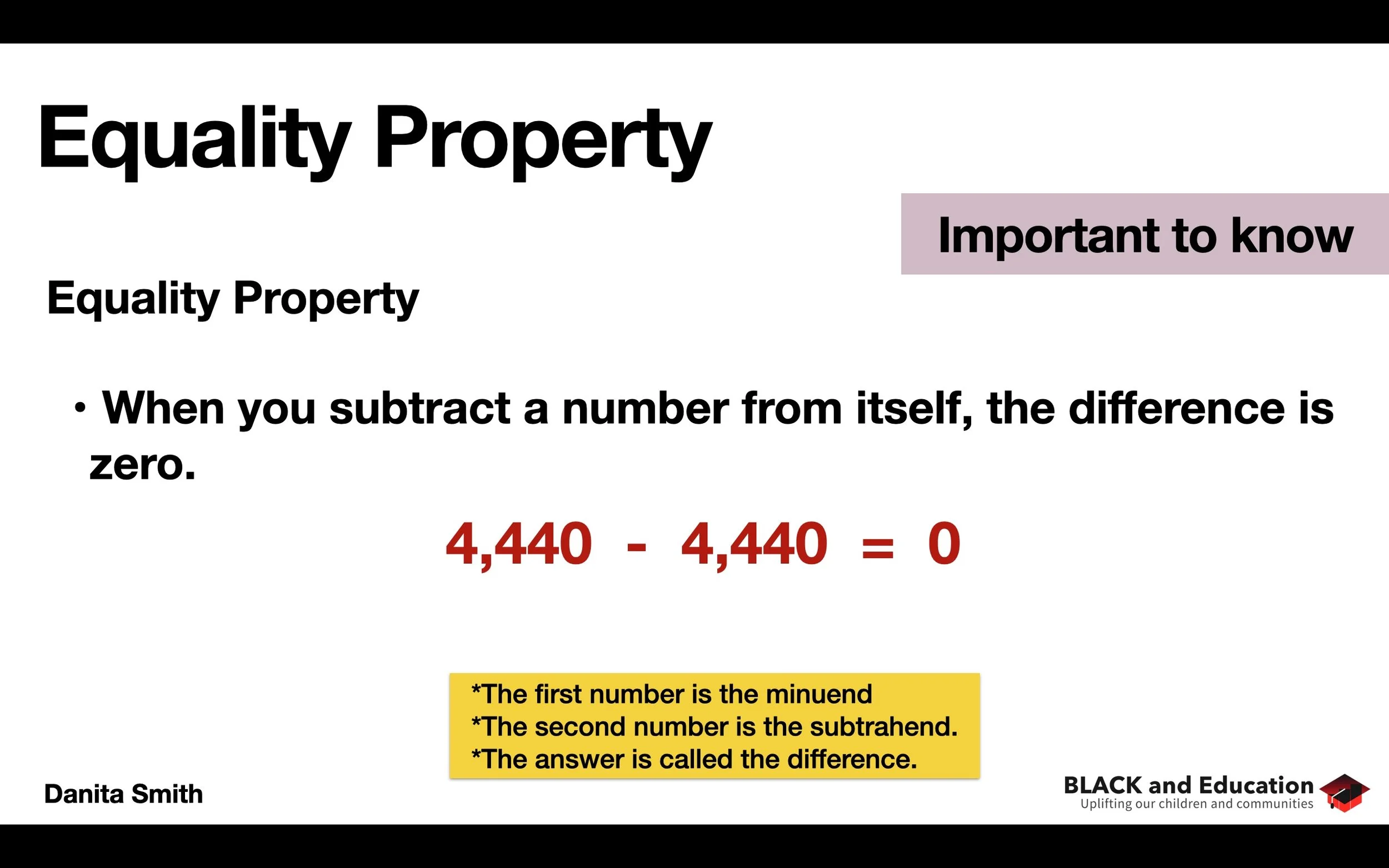 Equality Property

Important to know

Equality Property

• When you subtract a number from itself, the difference is zero.

$4,440 - 4,440 = 0$

*The first number is the minuend
*The second number is the subtrahend.
*The answer is called the difference.

Danita Smith

BLACK and Education
Uplifting our children and communities